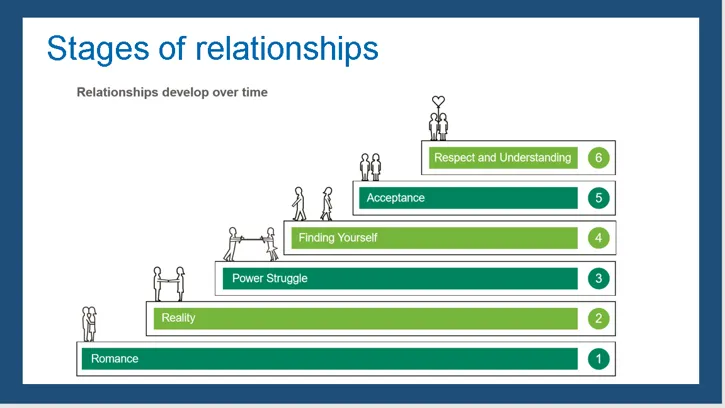 Stages of relationships

Relationships develop over time

Respect and Understanding 6

Acceptance 5

Finding Yourself 4

Power Struggle 3

Reality 2

Romance 1